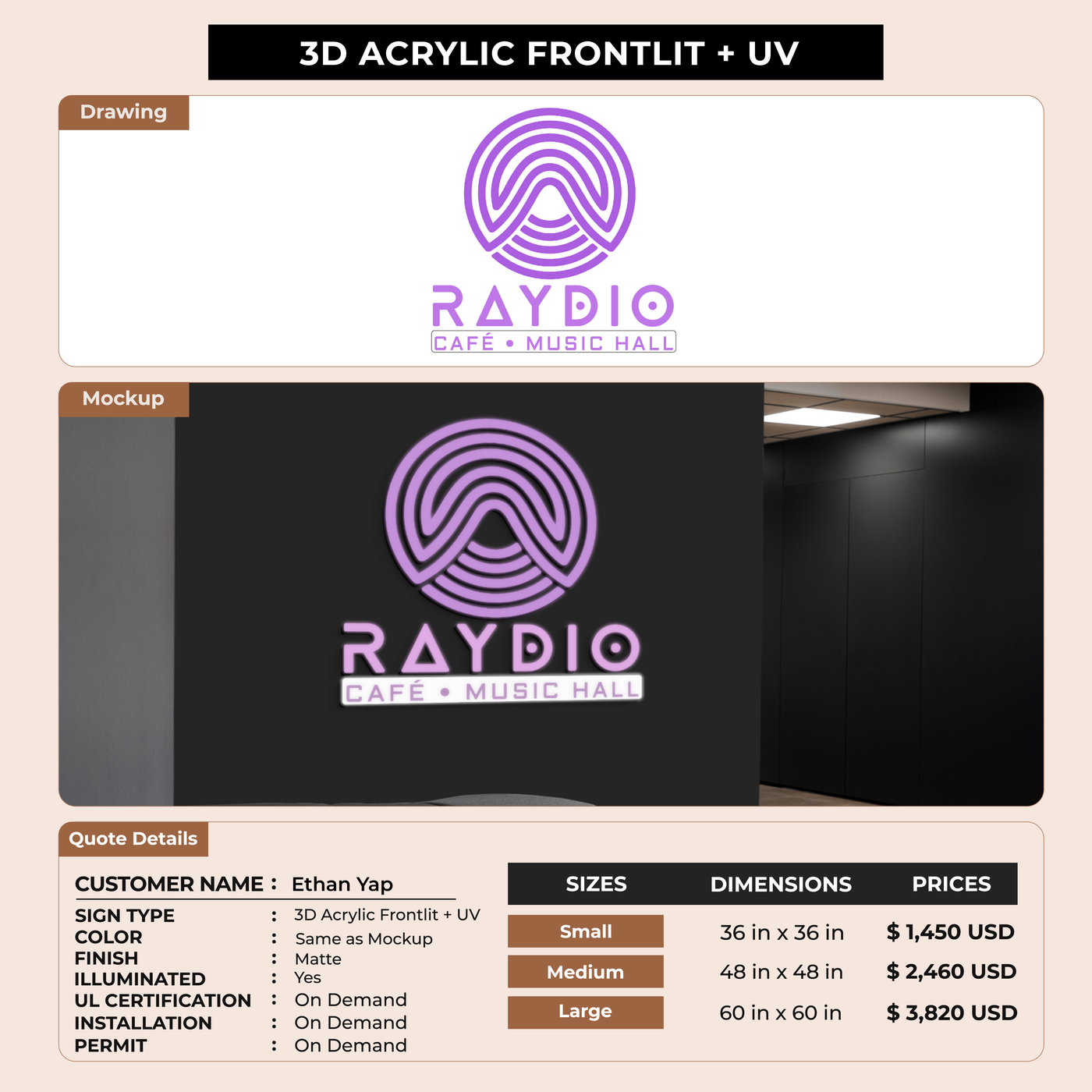 3D ACRYLIC FRONTLIT + UV

Drawing

RAYDIO
CAFÉ • MUSIC HALL

Mockup

RAYDIO
CAFÉ • MUSIC HALL

Quote Details

CUSTOMER NAME : Ethan Yap

SIGN TYPE : 3D Acrylic Frontlit + UV
COLOR : Same as Mockup
FINISH : Matte
ILLUMINATED : Yes
UL CERTIFICATION : On Demand
INSTALLATION : On Demand
PERMIT : On Demand

| SIZES | DIMENSIONS | PRICES |
|---|---|---|
| Small | 36 in x 36 in | $ 1,450 USD |
| Medium | 48 in x 48 in | $ 2,460 USD |
| Large | 60 in x 60 in | $ 3,820 USD |